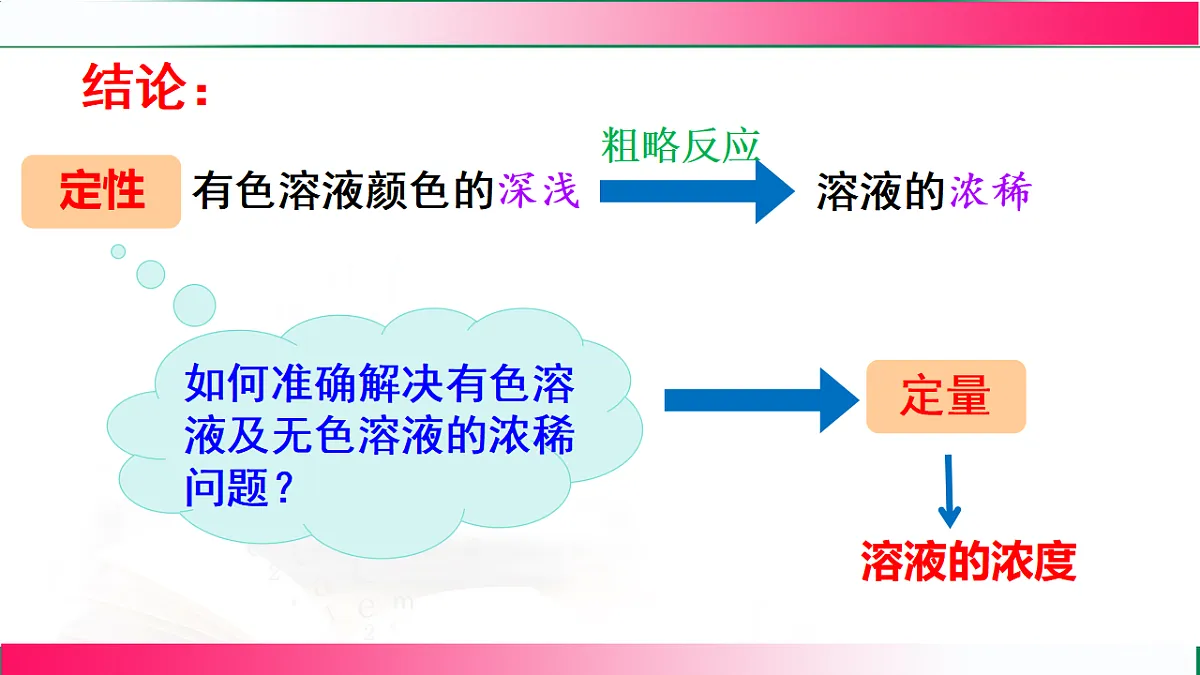 结论：

定性 有色溶液颜色的深浅 粗略反应 溶液的浓稀

如何准确解决有色溶液及无色溶液的浓稀问题？

定量

溶液的浓度